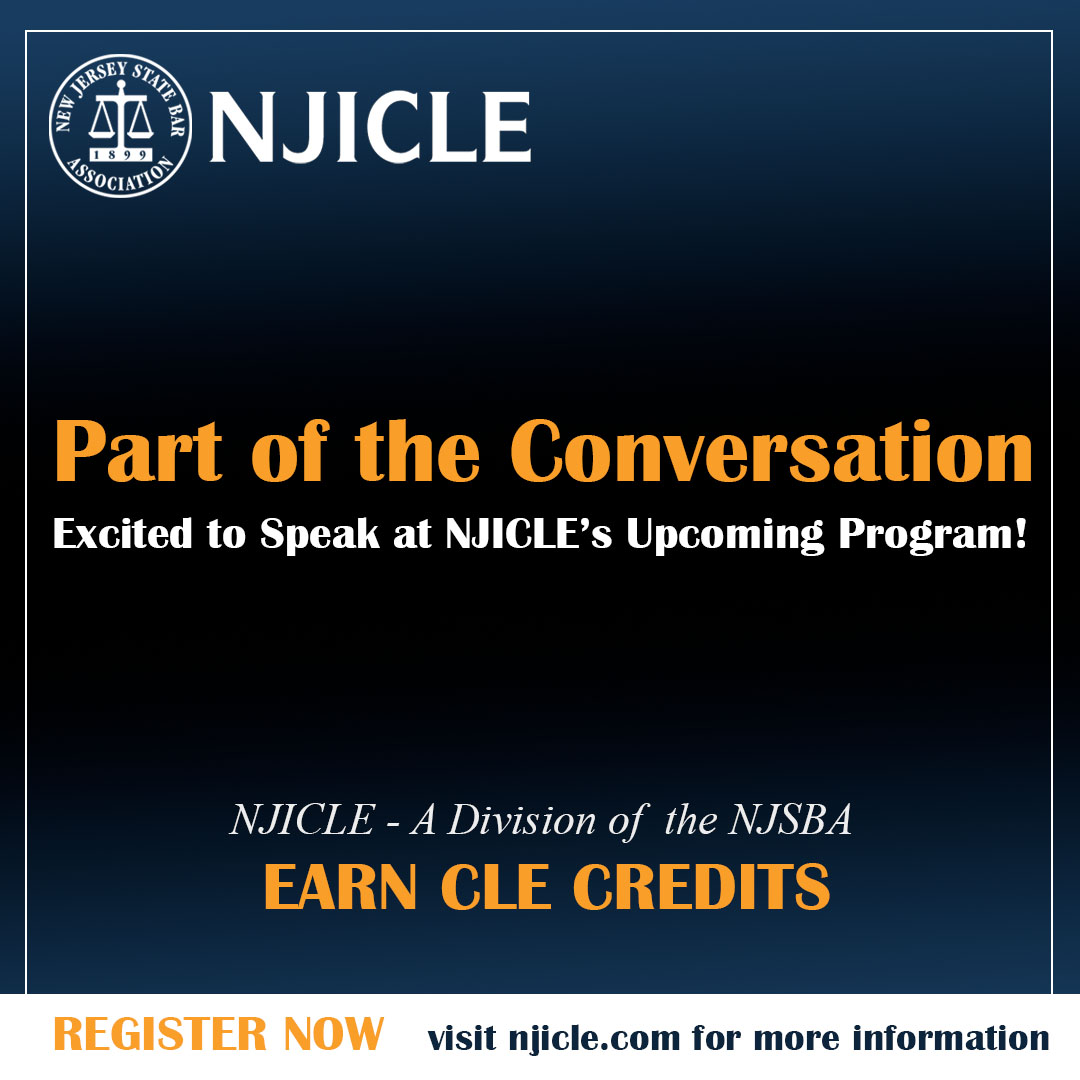 NEW JERSEY STATE BAR ASSOCIATION 1899

NJICLE

Part of the Conversation

Excited to Speak at NJICLE's Upcoming Program!

NJICLE - A Division of the NJSBA

EARN CLE CREDITS

REGISTER NOW visit njicle.com for more information